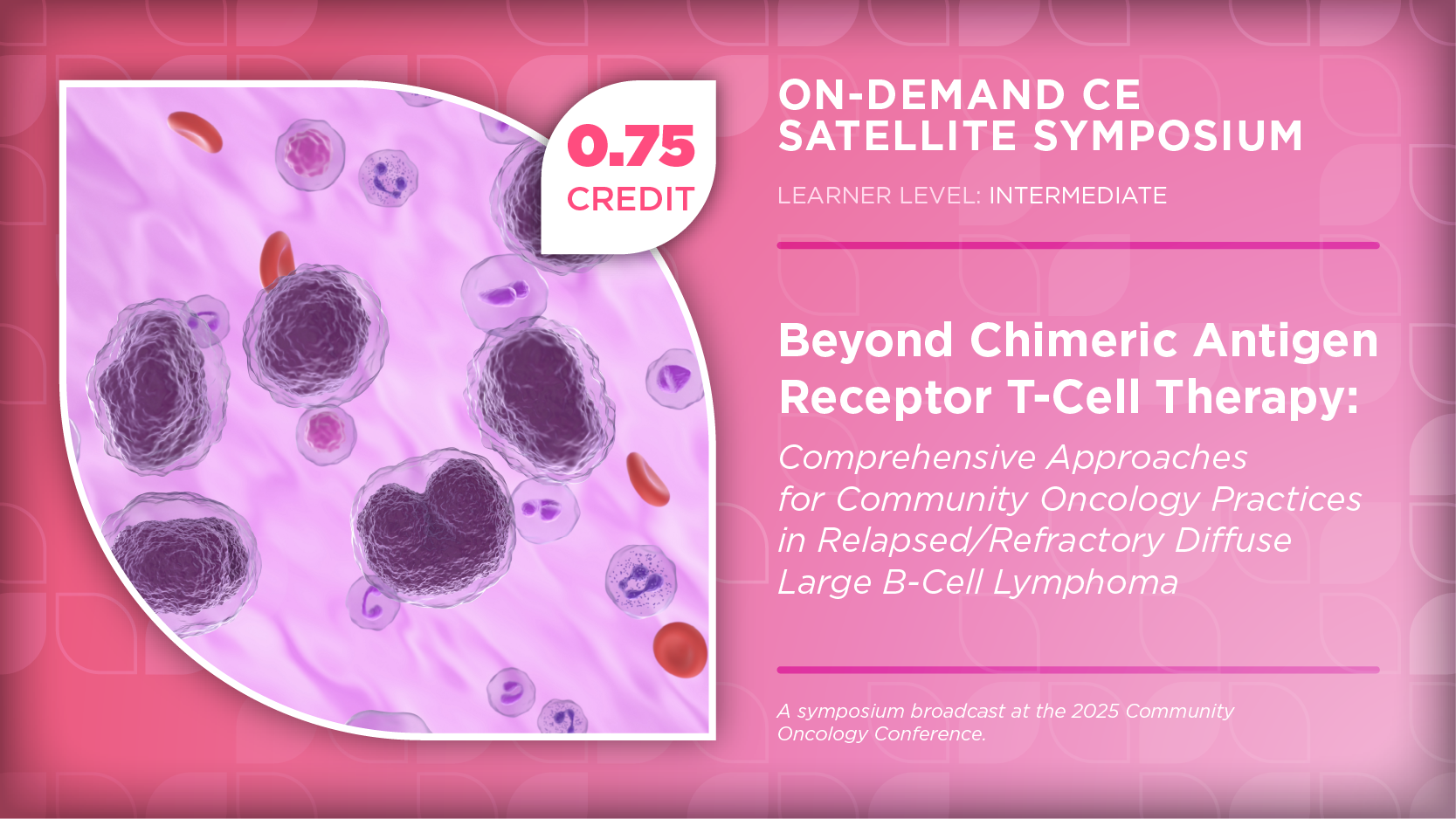 0.75
CREDIT

ON-DEMAND CE SATELLITE SYMPOSIUM

LEARNER LEVEL: INTERMEDIATE

Beyond Chimeric Antigen Receptor T-Cell Therapy:

Comprehensive Approaches for Community Oncology Practices in Relapsed/Refractory Diffuse Large B-Cell Lymphoma

A symposium broadcast at the 2025 Community Oncology Conference.